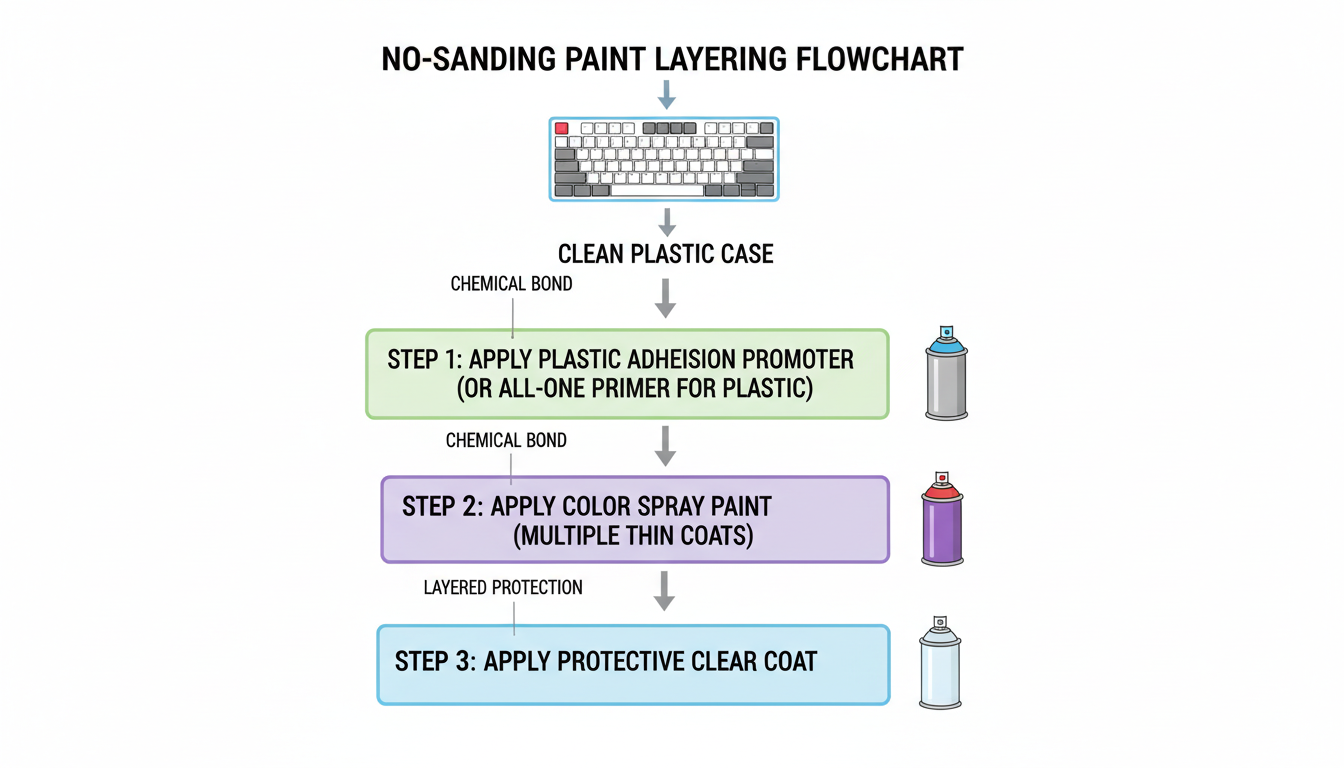 NO-SANDING PAINT LAYERING FLOWCHART

CLEAN PLASTIC CASE

CHEMICAL BOND

STEP 1: APPLY PLASTIC ADHEISION PROMOTER (OR ALL-ONE PRIMER FOR PLASTIC)

CHEMICAL BOND

STEP 2: APPLY COLOR SPRAY PAINT (MULTIPLE THIN COATS)

LAYERED PROTECTION

STEP 3: APPLY PROTECTIVE CLEAR COAT